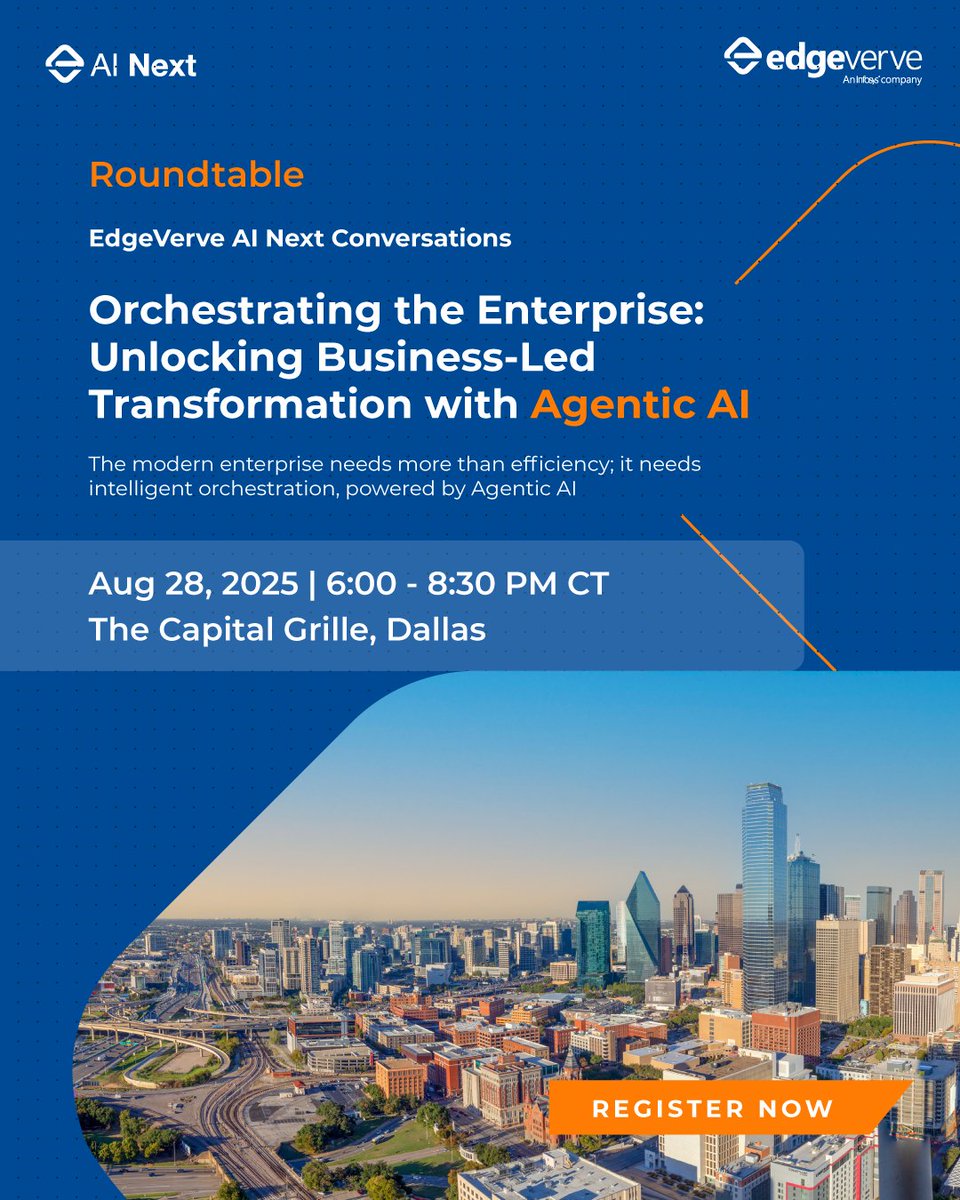 AI Next

edgeverve
An Infosys company

Roundtable

EdgeVerve AI Next Conversations

Orchestrating the Enterprise: Unlocking Business-Led Transformation with Agentic AI

The modern enterprise needs more than efficiency; it needs intelligent orchestration, powered by Agentic AI

Aug 28, 2025 | 6:00 - 8:30 PM CT
The Capital Grille, Dallas

REGISTER NOW